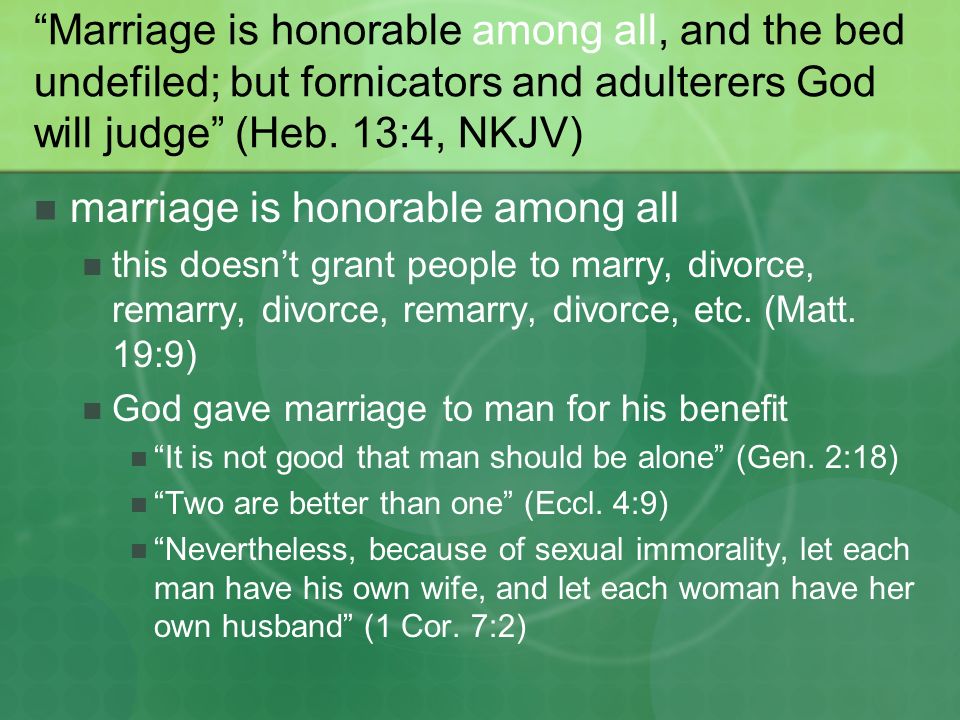 “Marriage is honorable among all, and the bed undefiled; but fornicators and adulterers God will judge” (Heb. 13:4, NKJV)

marriage is honorable among all

this doesn’t grant people to marry, divorce, remarry, divorce, remarry, divorce, etc. (Matt. 19:9)

God gave marriage to man for his benefit

“It is not good that man should be alone” (Gen. 2:18)

“Two are better than one” (Eccl. 4:9)

“Nevertheless, because of sexual immorality, let each man have his own wife, and let each woman have her own husband” (1 Cor. 7:2)